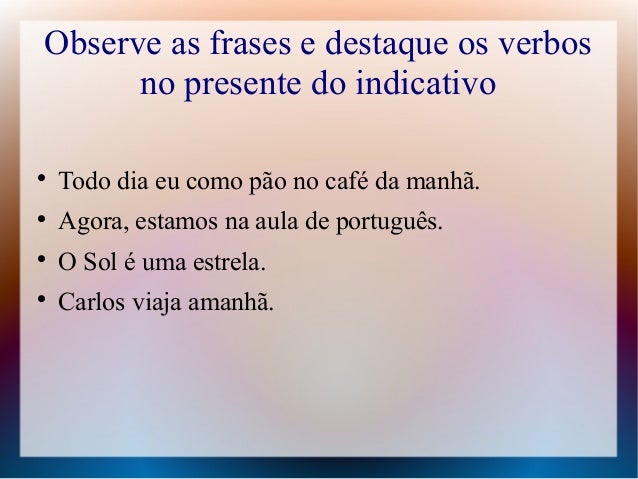 Observe as frases e destaque os verbos no presente do indicativo

• Todo dia eu como pão no café da manhã.
• Agora, estamos na aula de português.
• O Sol é uma estrela.
• Carlos viaja amanhã.